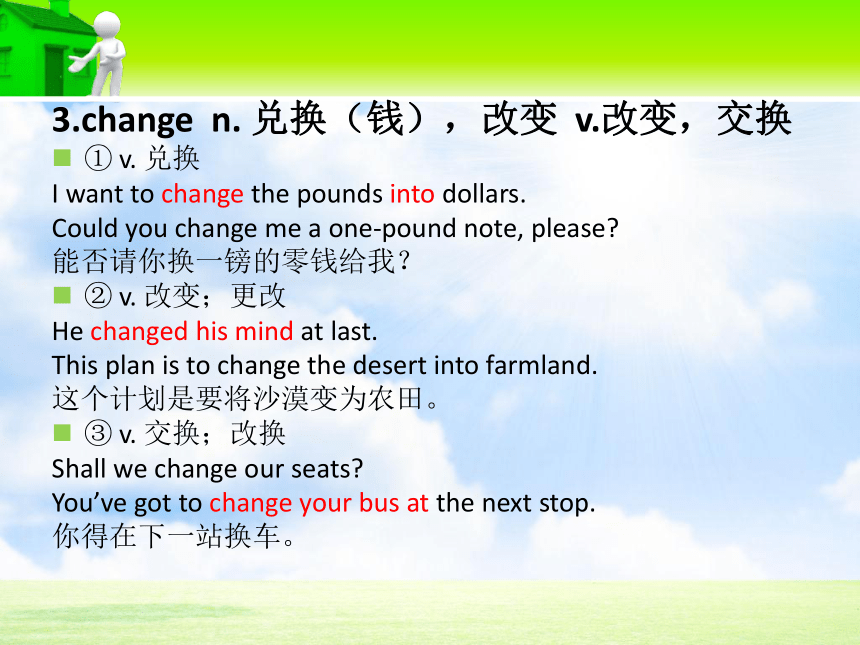 3.change n. 兑换（钱），改变 v.改变，交换

① v. 兑换

I want to change the pounds into dollars.

Could you change me a one-pound note, please?

能否请你换一镑的零钱给我？

② v. 改变；更改

He changed his mind at last.

This plan is to change the desert into farmland.

这个计划是要将沙漠变为农田。

③ v. 交换；改换

Shall we change our seats?

You've got to change your bus at the next stop.

你得在下一站换车。